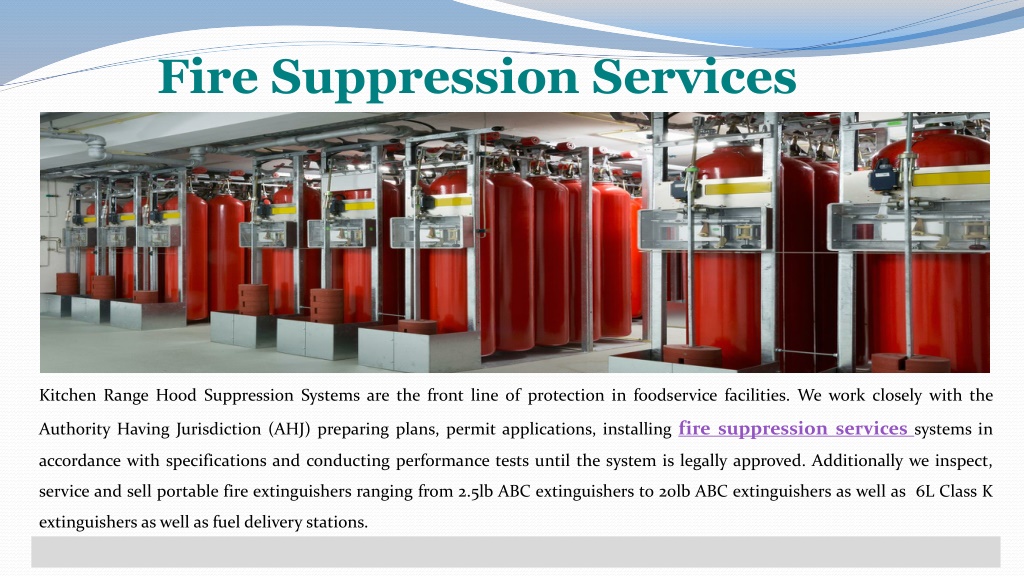 Fire Suppression Services

Kitchen Range Hood Suppression Systems are the front line of protection in foodservice facilities. We work closely with the Authority Having Jurisdiction (AHJ) preparing plans, permit applications, installing fire suppression services systems in accordance with specifications and conducting performance tests until the system is legally approved. Additionally we inspect, service and sell portable fire extinguishers ranging from 2.5lb ABC extinguishers to 20lb ABC extinguishers as well as 6L Class K extinguishers as well as fuel delivery stations.